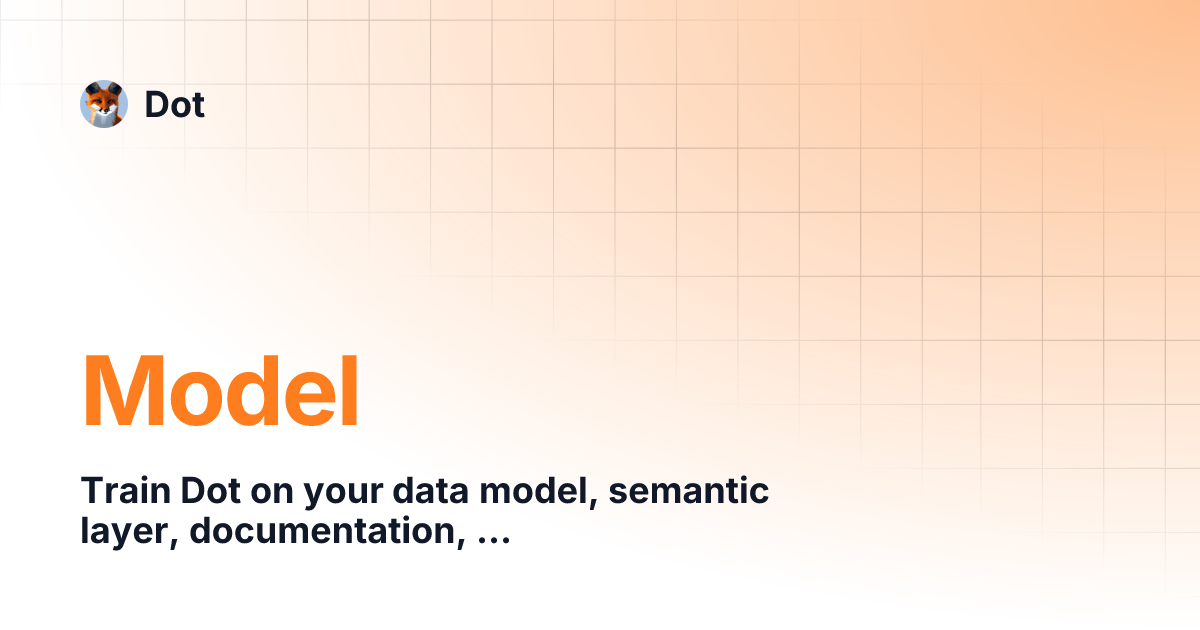 Dot

Model

Train Dot on your data model, semantic layer, documentation, ...